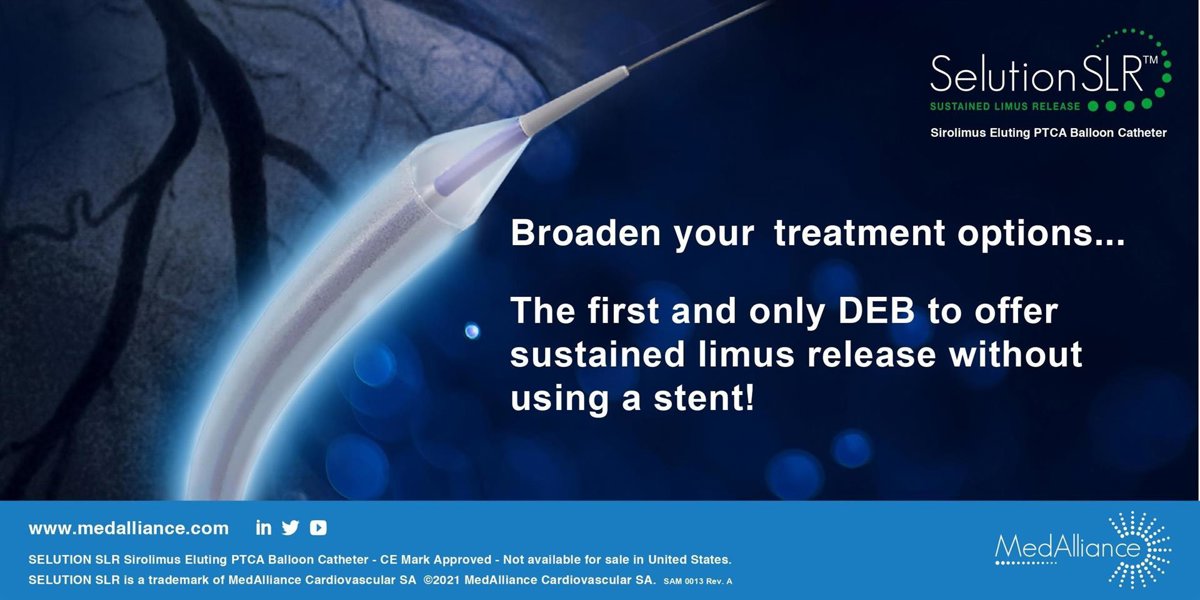 SelutionSLR™
SUSTAINED LIMUS RELEASE
Sirolimus Eluting PTCA Balloon Catheter

Broaden your treatment options...

The first and only DEB to offer sustained limus release without using a stent!

www.medalliance.com

SELUTION SLR Sirolimus Eluting PTCA Balloon Catheter - CE Mark Approved - Not available for sale in United States.
SELUTION SLR is a trademark of MedAlliance Cardiovascular SA ©2021 MedAlliance Cardiovascular SA. SAM 0013 Rev. A

MedAlliance